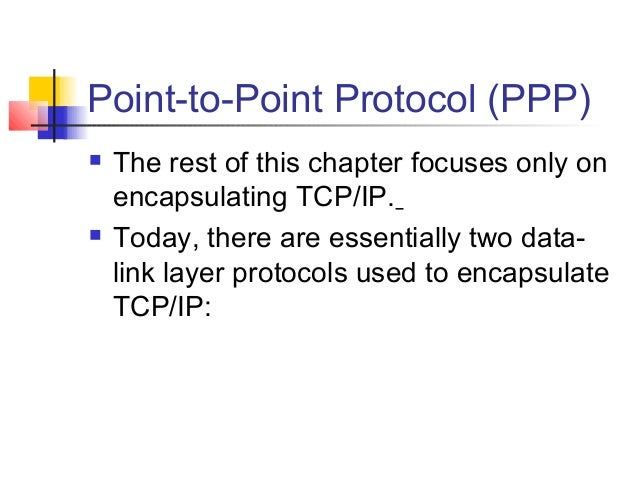 Point-to-Point Protocol (PPP)

▪ The rest of this chapter focuses only on encapsulating TCP/IP.

▪ Today, there are essentially two data-link layer protocols used to encapsulate TCP/IP: